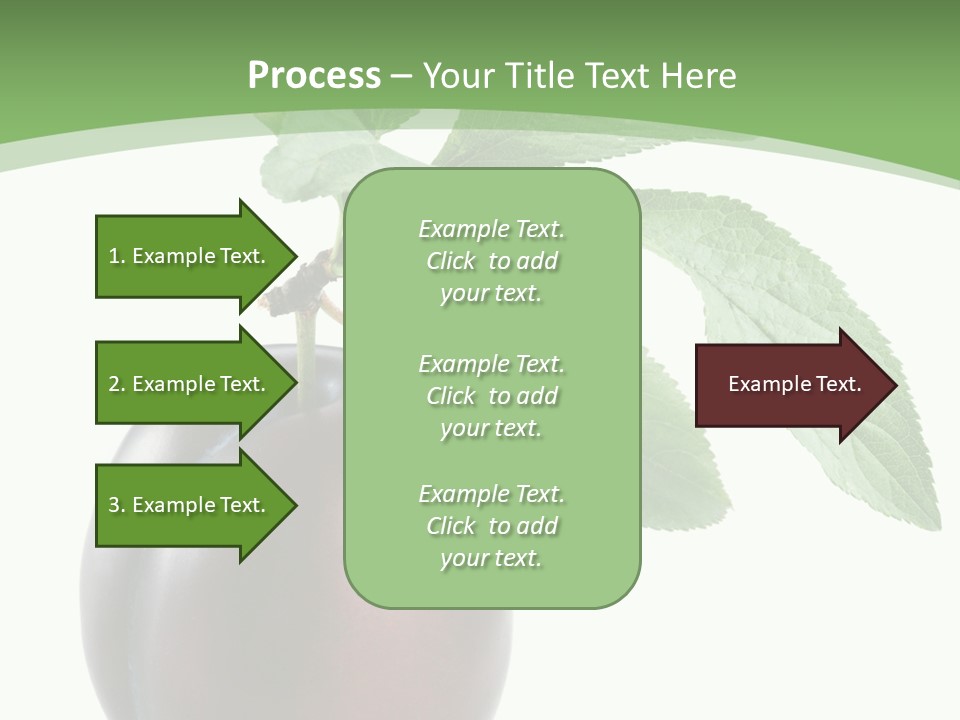 Process – Your Title Text Here

1. Example Text.

2. Example Text.

3. Example Text.

Example Text. Click to add your text.

Example Text. Click to add your text.

Example Text. Click to add your text.

Example Text.